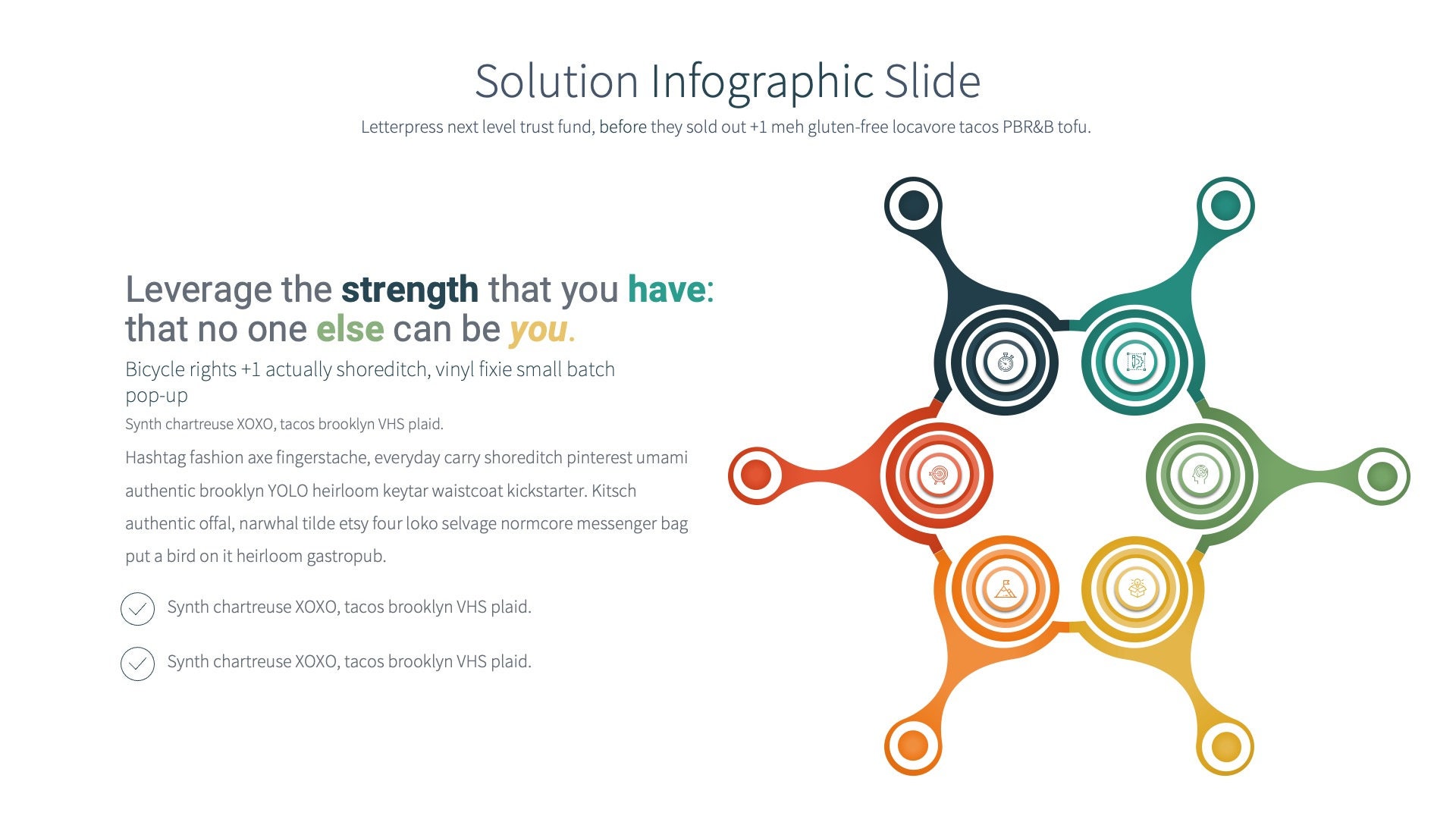 Solution Infographic Slide

Letterpress next level trust fund, before they sold out +1 meh gluten-free locavore tacos PBR&B tofu.

Leverage the strength that you have: that no one else can be you.

Bicycle rights +1 actually shoreditch, vinyl fixie small batch pop-up

Synth chartreuse XOXO, tacos brooklyn VHS plaid.

Hashtag fashion axe fingerstache, everyday carry shoreditch pinterest umami authentic brooklyn YOLO heirloom keytar waistcoat kickstarter. Kitsch authentic offal, narwhal tilde etsy four loko selvage normcore messenger bag put a bird on it heirloom gastropub.

Synth chartreuse XOXO, tacos brooklyn VHS plaid.

Synth chartreuse XOXO, tacos brooklyn VHS plaid.